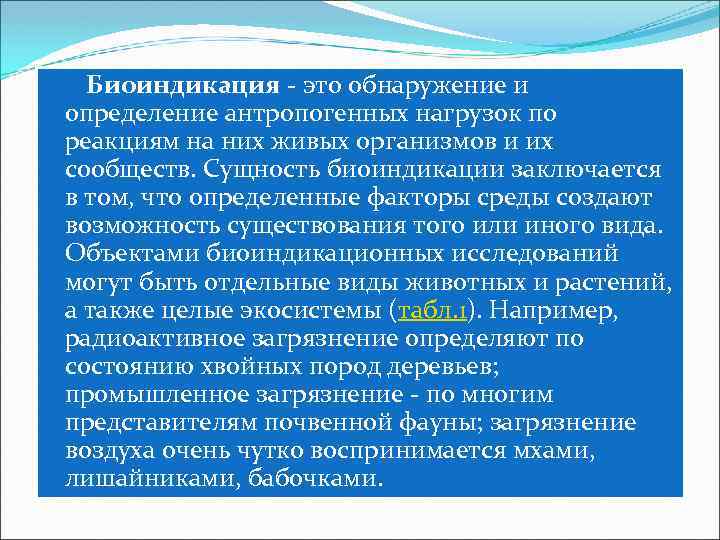 Биоиндикация - это обнаружение и определение антропогенных нагрузок по реакциям на них живых организмов и их сообществ. Сущность биоиндикации заключается в том, что определенные факторы среды создают возможность существования того или иного вида. Объектами биоиндикационных исследований могут быть отдельные виды животных и растений, а также целые экосистемы (табл.1). Например, радиоактивное загрязнение определяют по состоянию хвойных пород деревьев; промышленное загрязнение - по многим представителям почвенной фауны; загрязнение воздуха очень чутко воспринимается мхами, лишайниками, бабочками.